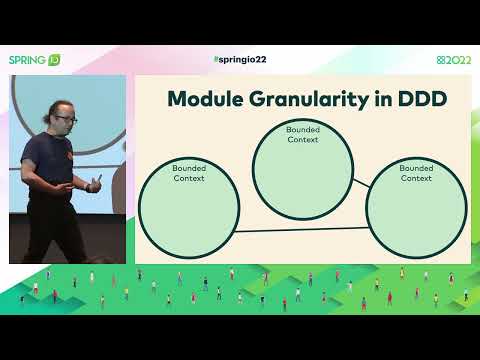 SPRING IO

#springio22

2022

Module Granularity in DDD

Bounded Context

Bounded Context

Bounded Context